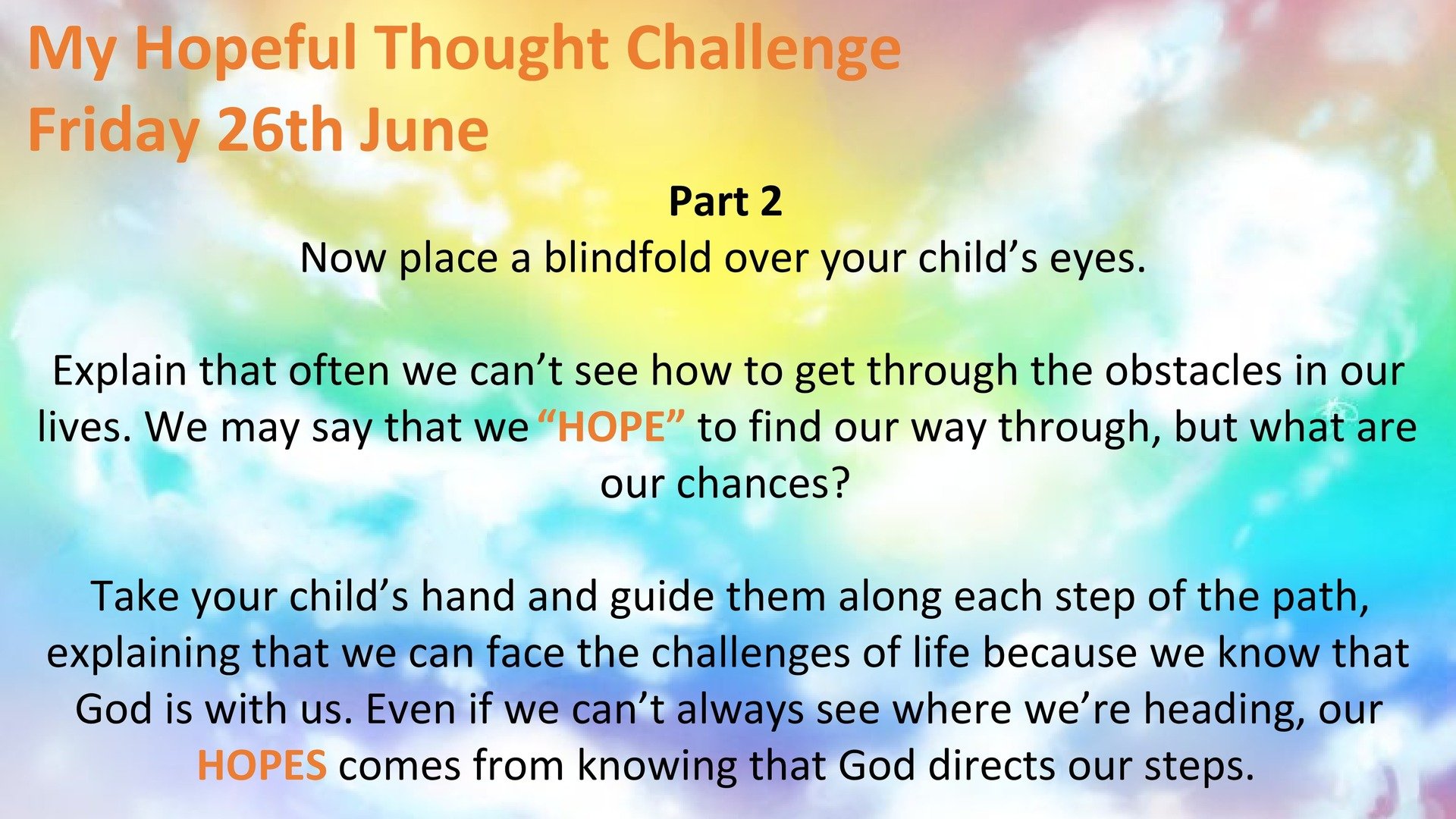 My Hopeful Thought Challenge
Friday 26th June

Part 2
Now place a blindfold over your child’s eyes.

Explain that often we can’t see how to get through the obstacles in our lives. We may say that we “HOPE” to find our way through, but what are our chances?

Take your child’s hand and guide them along each step of the path, explaining that we can face the challenges of life because we know that God is with us. Even if we can’t always see where we’re heading, our HOPES comes from knowing that God directs our steps.